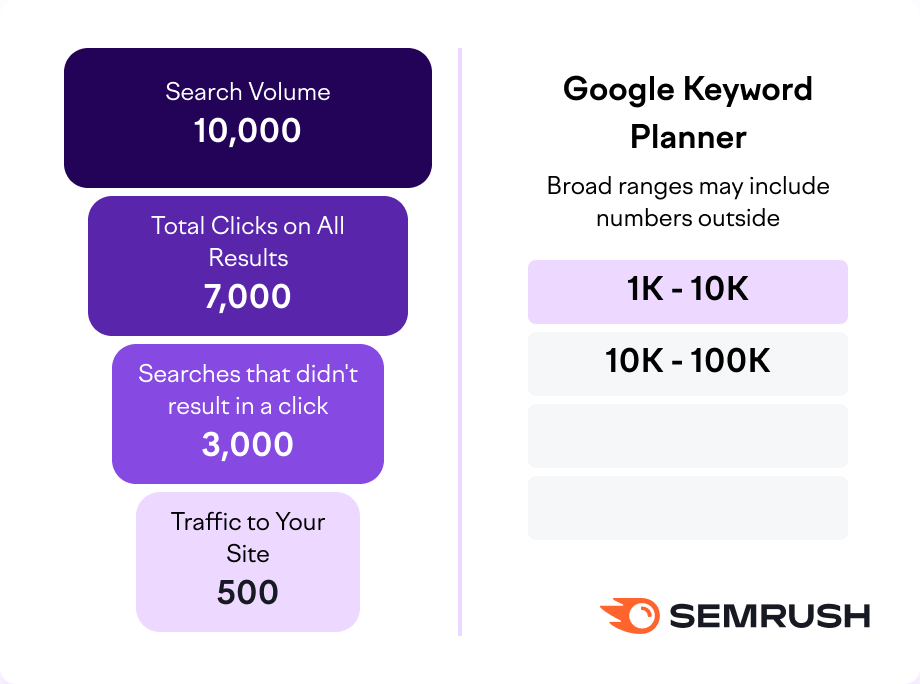 Search Volume
10,000

Total Clicks on All Results
7,000

Searches that didn't result in a click
3,000

Traffic to Your Site
500

Google Keyword Planner

Broad ranges may include numbers outside

1K - 10K

10K - 100K

SEMRUSH